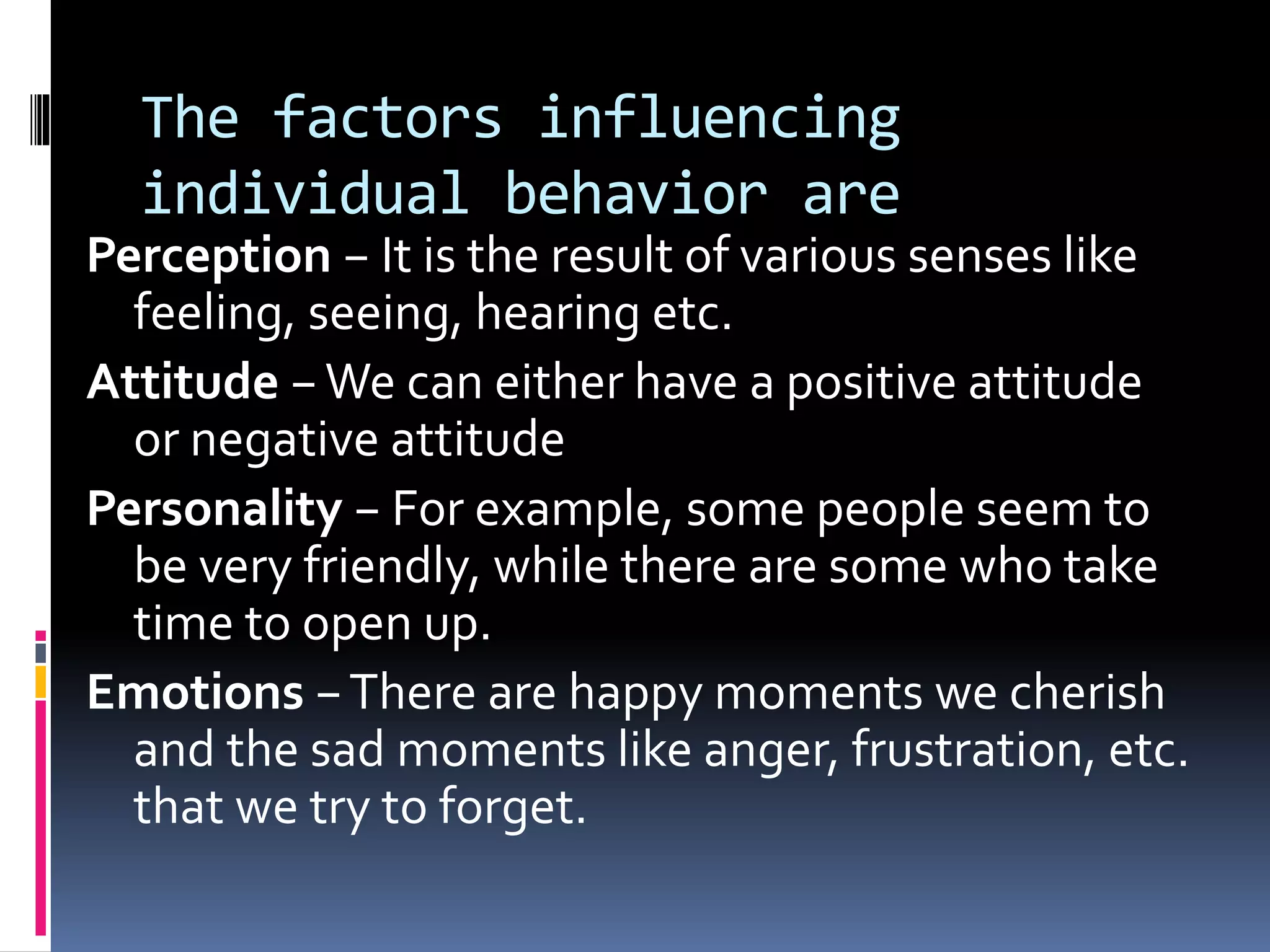 The factors influencing individual behavior are

Perception – It is the result of various senses like feeling, seeing, hearing etc.

Attitude – We can either have a positive attitude or negative attitude

Personality – For example, some people seem to be very friendly, while there are some who take time to open up.

Emotions – There are happy moments we cherish and the sad moments like anger, frustration, etc. that we try to forget.